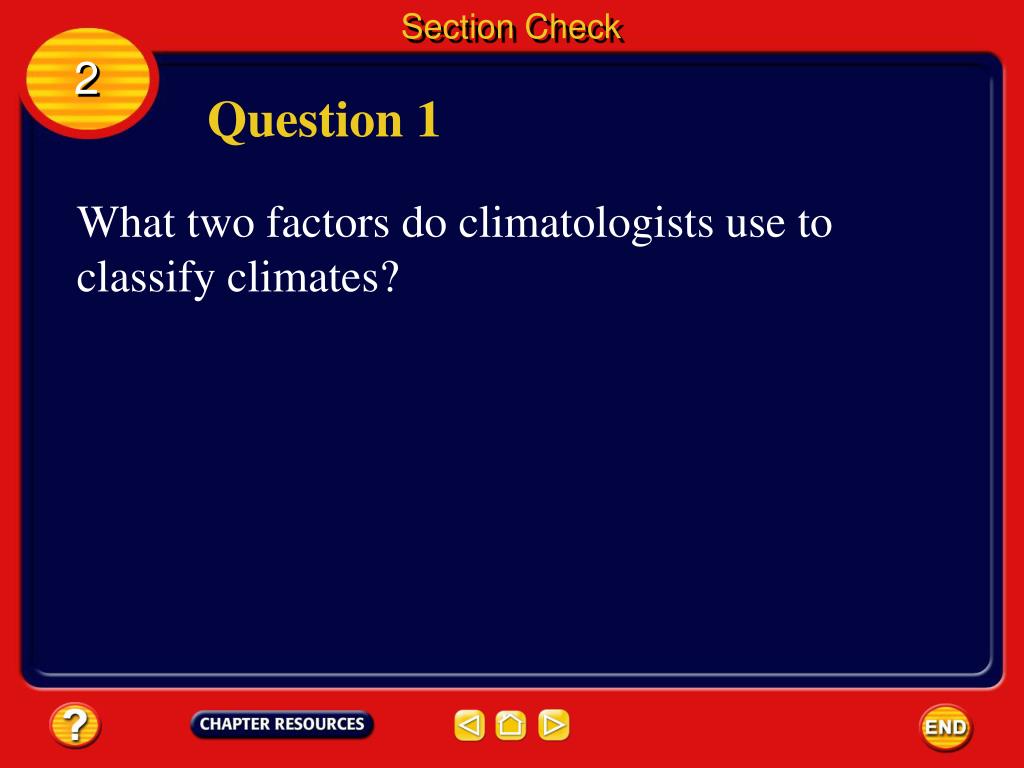 Section Check

2

Question 1

What two factors do climatologists use to classify climates?

?

CHAPTER RESOURCES

END